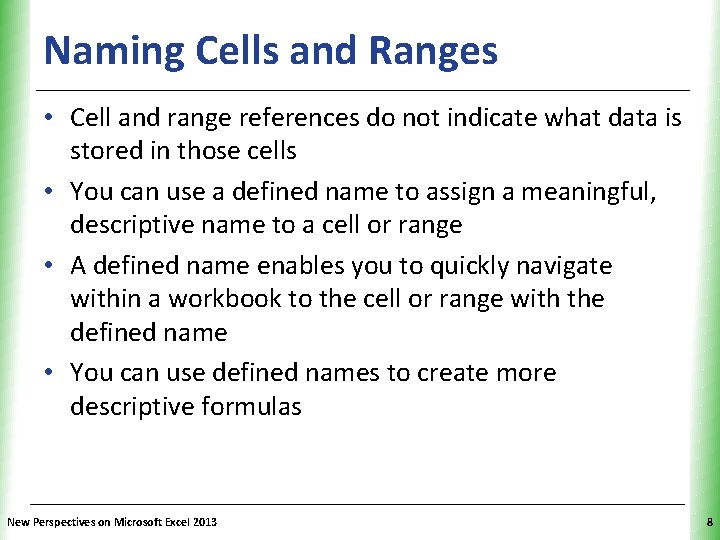 Naming Cells and Ranges

• Cell and range references do not indicate what data is stored in those cells

• You can use a defined name to assign a meaningful, descriptive name to a cell or range

• A defined name enables you to quickly navigate within a workbook to the cell or range with the defined name

• You can use defined names to create more descriptive formulas

New Perspectives on Microsoft Excel 2013

8